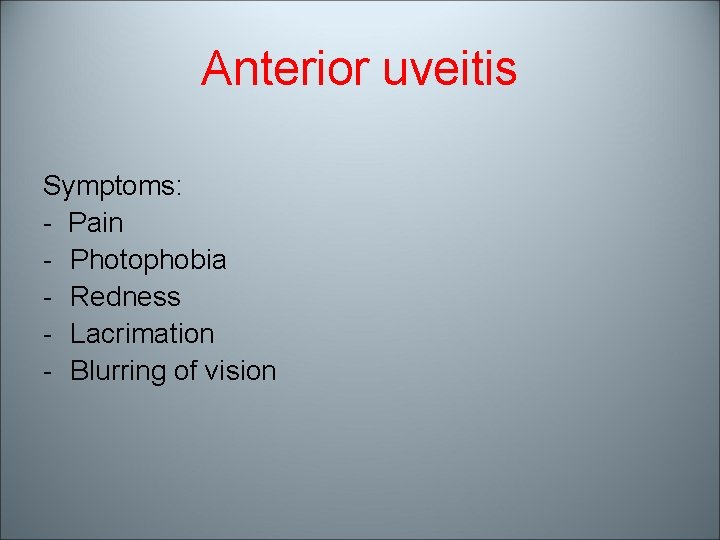 Anterior uveitis

Symptoms:
- Pain
- Photophobia
- Redness
- Lacrimation
- Blurring of vision